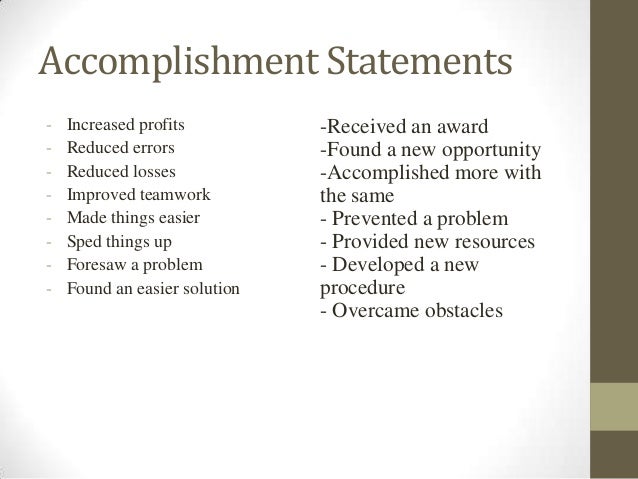 Accomplishment Statements

- Increased profits
- Reduced errors
- Reduced losses
- Improved teamwork
- Made things easier
- Sped things up
- Foresaw a problem
- Found an easier solution

-Received an award
-Found a new opportunity
-Accomplished more with the same
- Prevented a problem
- Provided new resources
- Developed a new procedure
- Overcame obstacles